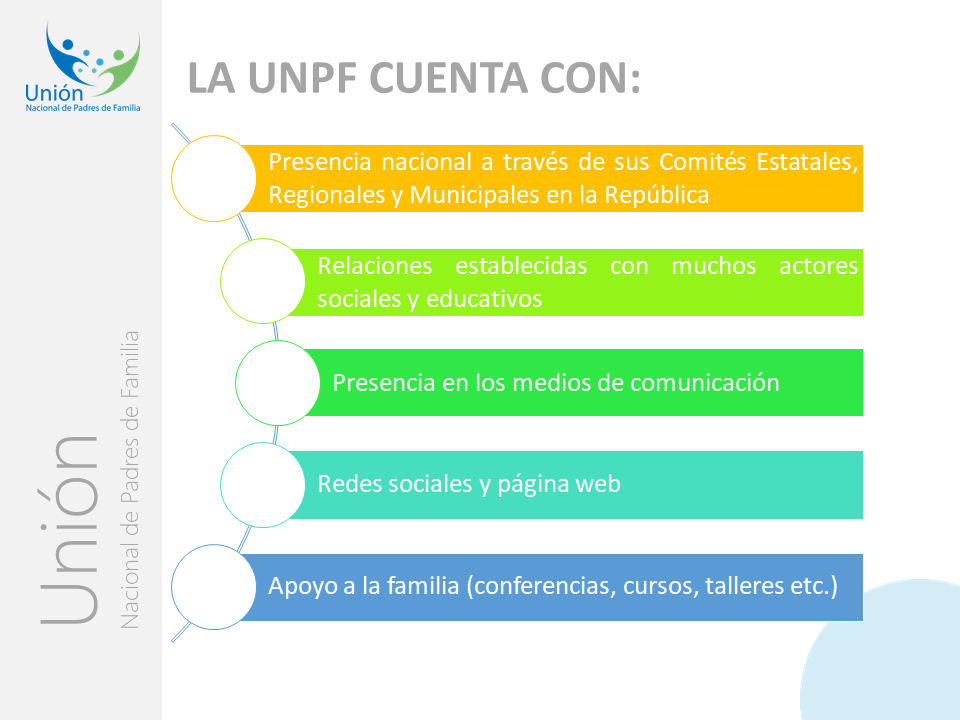 Unión
Nacional de Padres de Familia

LA UNPF CUENTA CON:

Presencia nacional a través de sus Comités Estatales, Regionales y Municipales en la República

Relaciones establecidas con muchos actores sociales y educativos

Presencia en los medios de comunicación

Redes sociales y página web

Apoyo a la familia (conferencias, cursos, talleres etc.)

Unión
Nacional de Padres de Familia